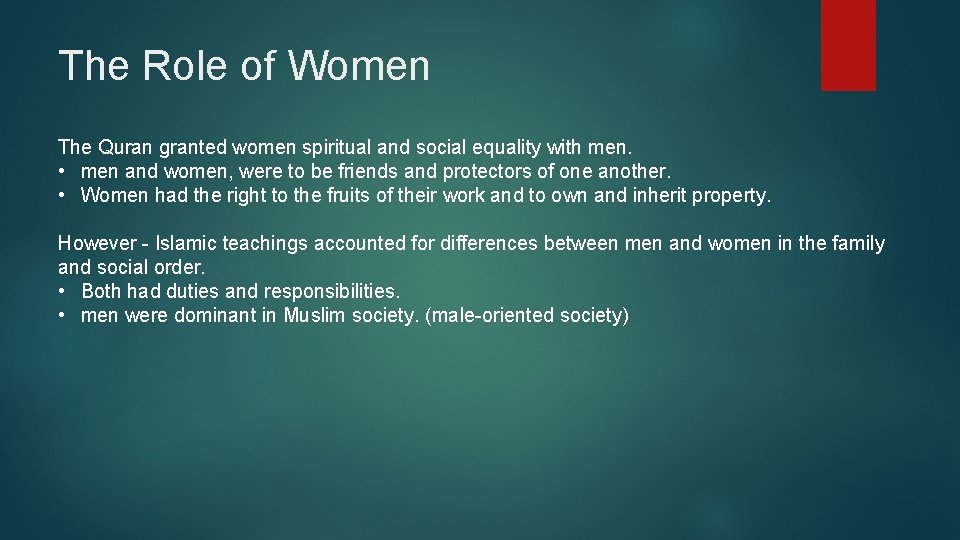 The Role of Women

The Quran granted women spiritual and social equality with men.
• men and women, were to be friends and protectors of one another.
• Women had the right to the fruits of their work and to own and inherit property.

However - Islamic teachings accounted for differences between men and women in the family and social order.
• Both had duties and responsibilities.
• men were dominant in Muslim society. (male-oriented society)